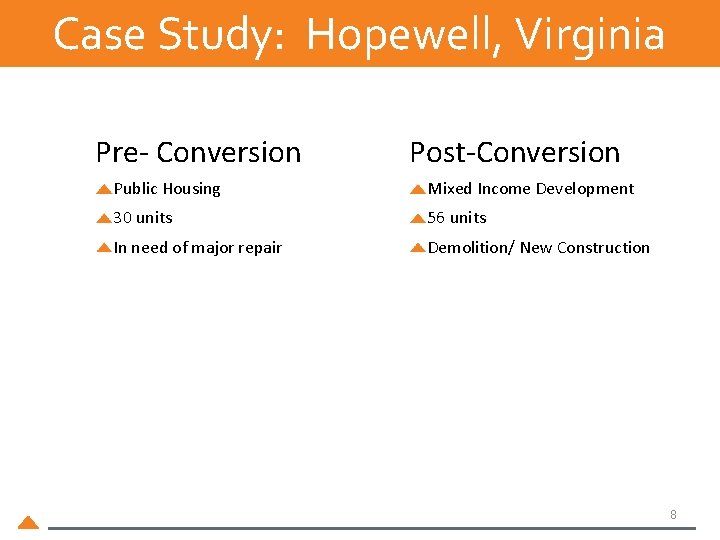 Case Study: Hopewell, Virginia

Pre- Conversion

Public Housing

30 units

In need of major repair

Post-Conversion

Mixed Income Development

56 units

Demolition/ New Construction

8